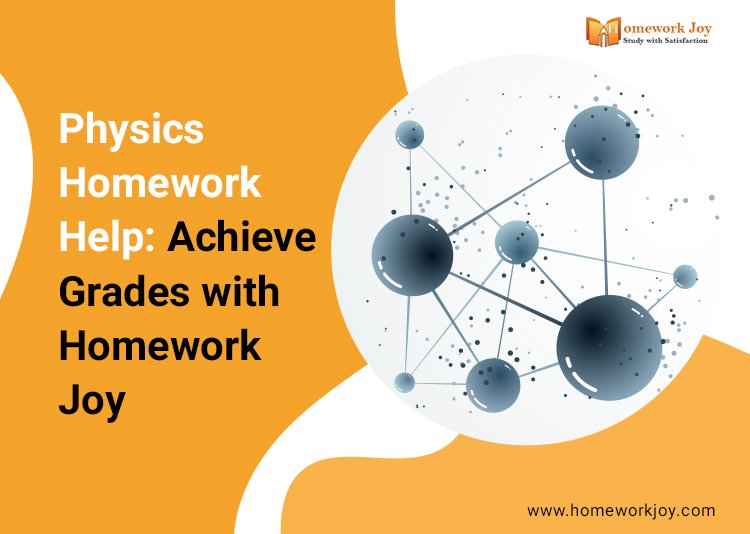 Homework Joy
Study with Satisfaction

Physics Homework Help: Achieve Grades with Homework Joy

www.homeworkjoy.com